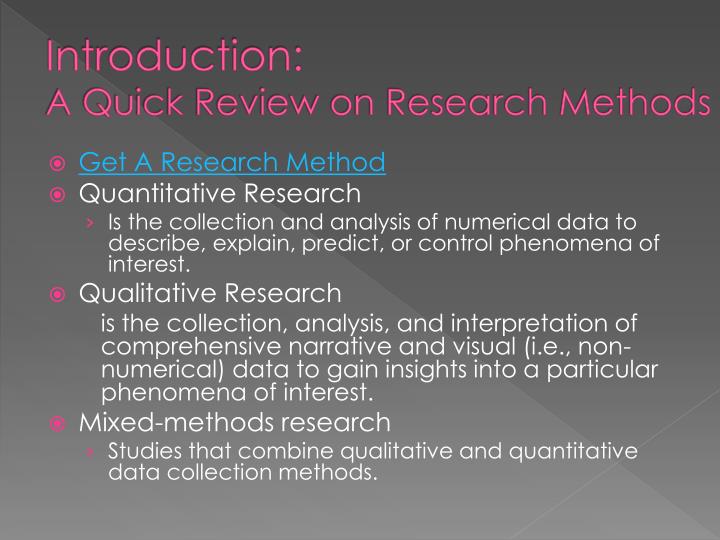 Introduction:
A Quick Review on Research Methods

Get A Research Method

Quantitative Research

Is the collection and analysis of numerical data to describe, explain, predict, or control phenomena of interest.

Qualitative Research

is the collection, analysis, and interpretation of comprehensive narrative and visual (i.e., non-numerical) data to gain insights into a particular phenomena of interest.

Mixed-methods research

Studies that combine qualitative and quantitative data collection methods.